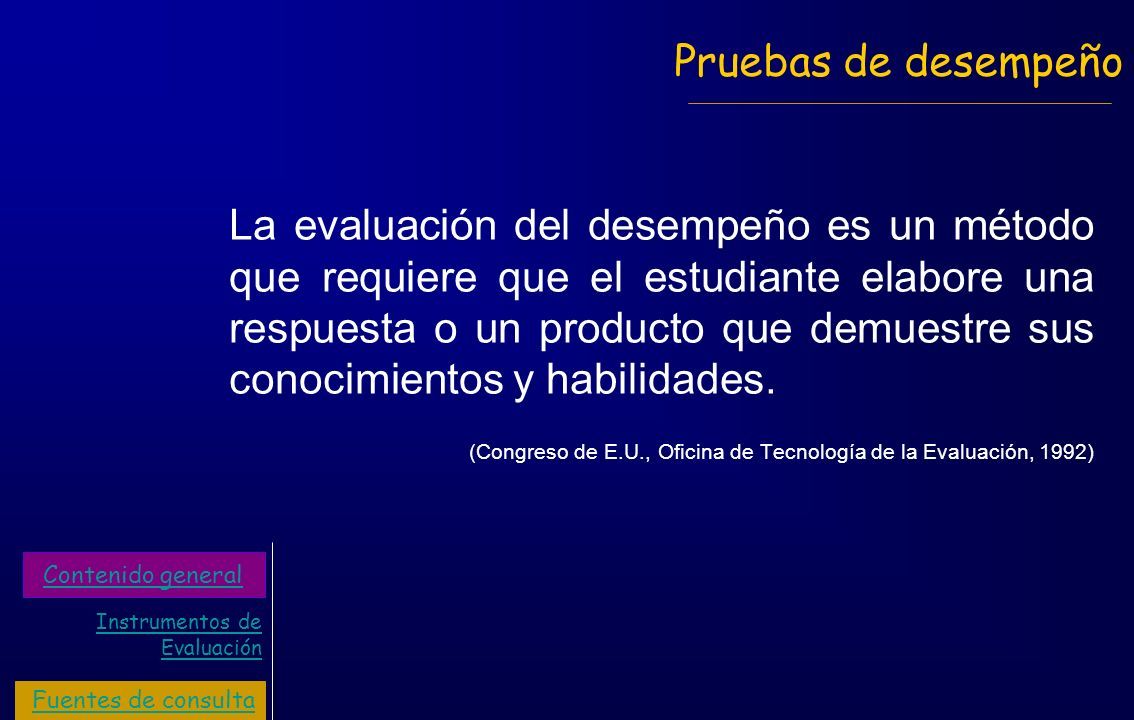 Pruebas de desempeño

La evaluación del desempeño es un método que requiere que el estudiante elabore una respuesta o un producto que demuestre sus conocimientos y habilidades.

(Congreso de E.U., Oficina de Tecnología de la Evaluación, 1992)

Contenido general

Instrumentos de Evaluación

Fuentes de consulta